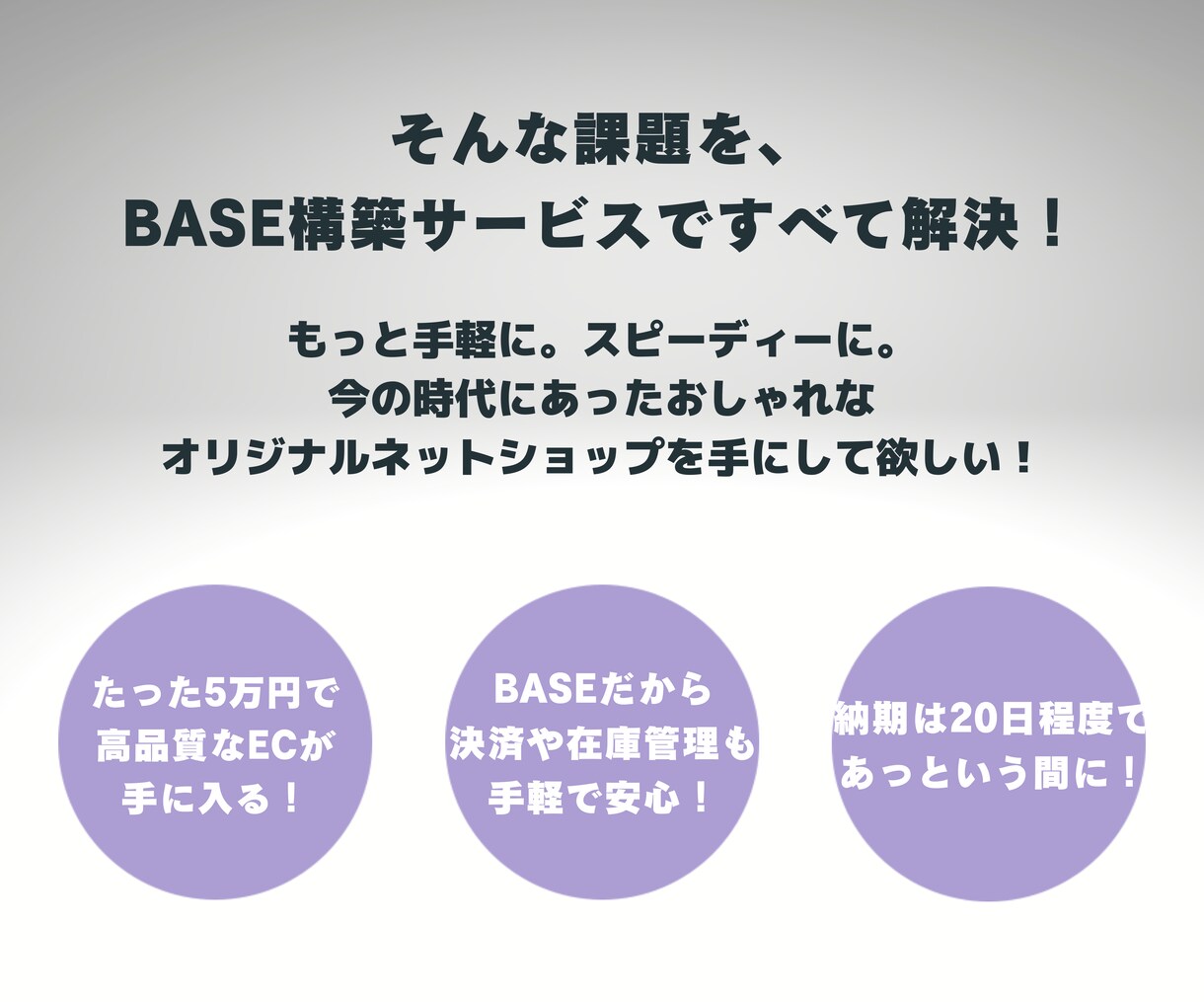 そんな課題を、
BASE構築サービスですべて解決！

もっと手軽に。スピーディーに。
今の時代にあったおしゃれな
オリジナルネットショップを手にして欲しい！

たった5万円で
高品質なECが
手に入る！

BASEだから
決済や在庫管理も
手軽で安心！

納期は20日程度で
あっという間に！